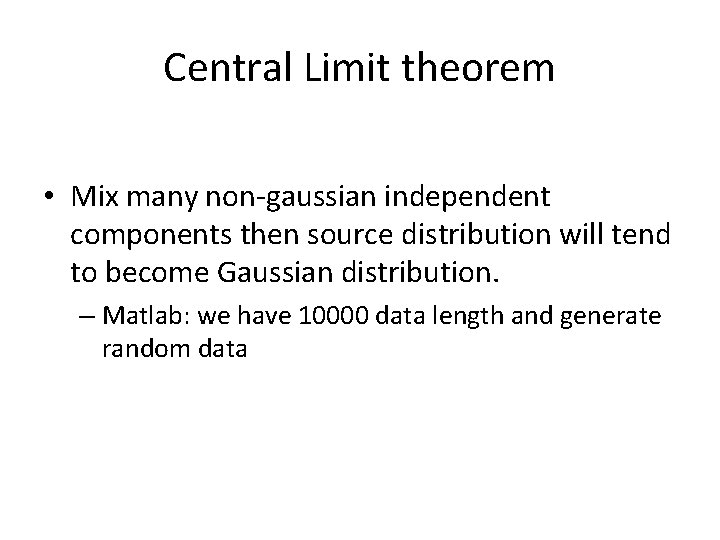 Central Limit theorem

• Mix many non-gaussian independent components then source distribution will tend to become Gaussian distribution.

– Matlab: we have 10000 data length and generate random data